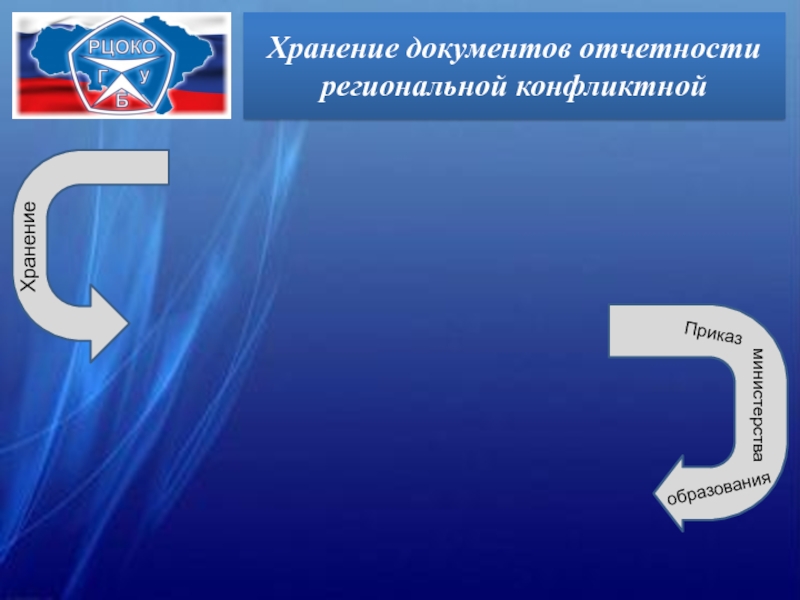 РЦОКО
Г У
Б

Хранение документов отчетности региональной конфликтной

Хранение

Приказ министерства образования